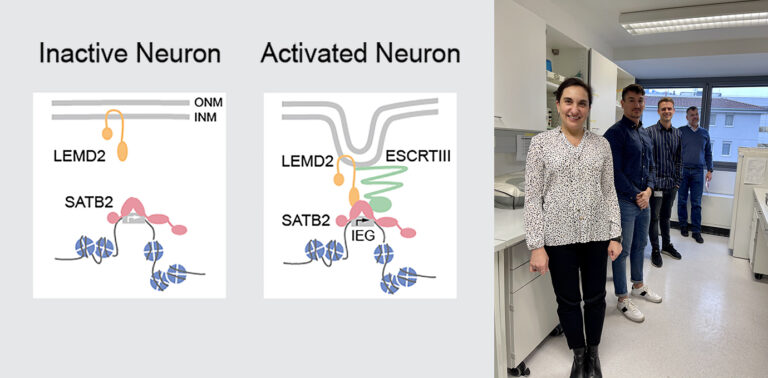 Inactive Neuron

ONM
INM
LEMD2
SATB2

Activated Neuron

LEMD2
ESCRTIII
SATB2
IEG